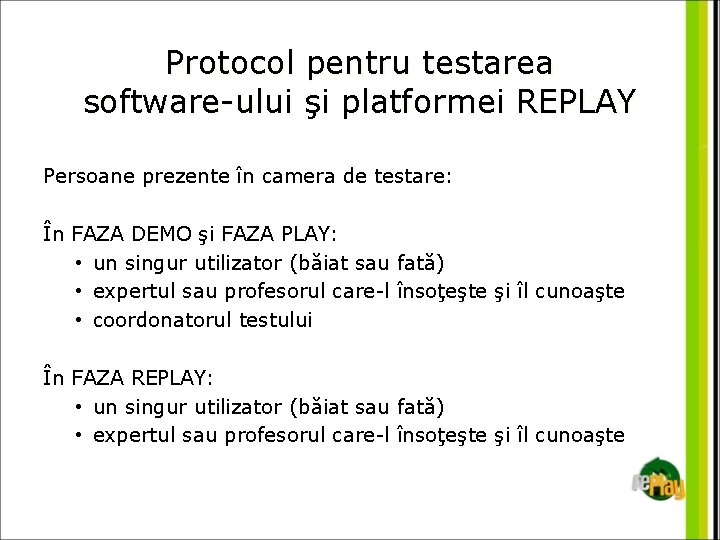 Protocol pentru testarea software-ului şi platformei REPLAY

Persoane prezente în camera de testare:

În FAZA DEMO şi FAZA PLAY:
• un singur utilizator (băiat sau fată)
• expertul sau profesorul care-l însoţeşte şi îl cunoaşte
• coordonatorul testului

În FAZA REPLAY:
• un singur utilizator (băiat sau fată)
• expertul sau profesorul care-l însoţeşte şi îl cunoaşte

rePlay